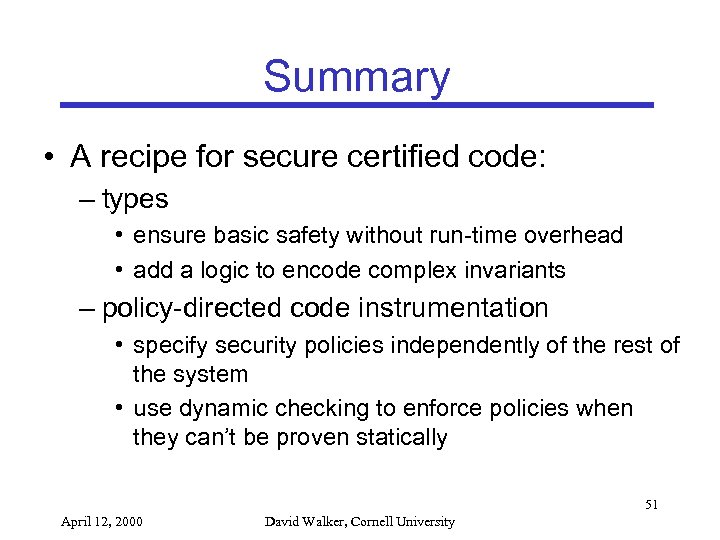 Summary

• A recipe for secure certified code:

– types

• ensure basic safety without run-time overhead

• add a logic to encode complex invariants

– policy-directed code instrumentation

• specify security policies independently of the rest of the system

• use dynamic checking to enforce policies when they can't be proven statically

51

April 12, 2000

David Walker, Cornell University